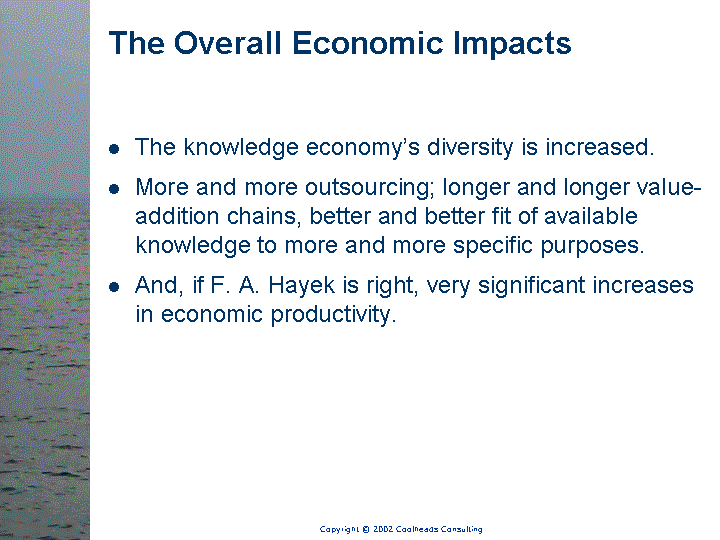 The Overall Economic Impacts

- The knowledge economy's diversity is increased.
- More and more outsourcing; longer and longer value-addition chains, better and better fit of available knowledge to more and more specific purposes.
- And, if F. A. Hayek is right, very significant increases in economic productivity.

Copyright © 2002 Coolheads Consulting